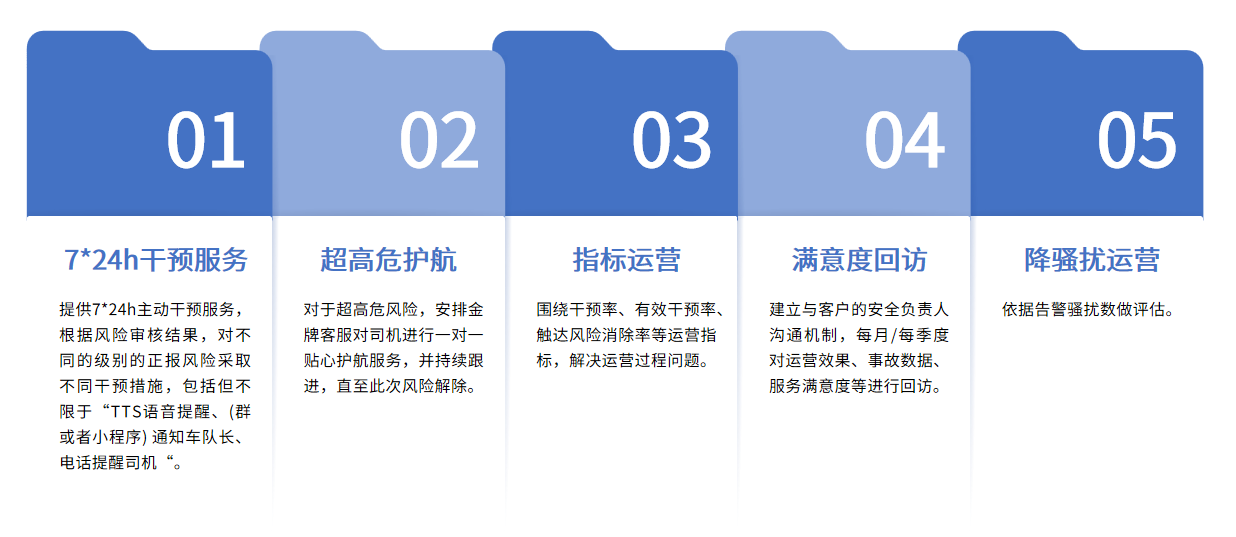 01

7*24h干预服务

提供7*24h主动干预服务，根据风险审核结果，对不同的级别的正报风险采取不同干预措施，包括但不限于“TTS语音提醒、(群或者小程序) 通知车队长、电话提醒司机“。

02

超高危护航

对于超高危风险，安排金牌客服对司机进行一对一贴心护航服务，并持续跟进，直至此次风险解除。

03

指标运营

围绕干预率、有效干预率、触达风险消除率等运营指标，解决运营过程问题。

04

满意度回访

建立与客户的安全负责人沟通机制，每月/每季度对运营效果、事故数据、服务满意度等进行回访。

05

降骚扰运营

依据告警骚扰数做评估。